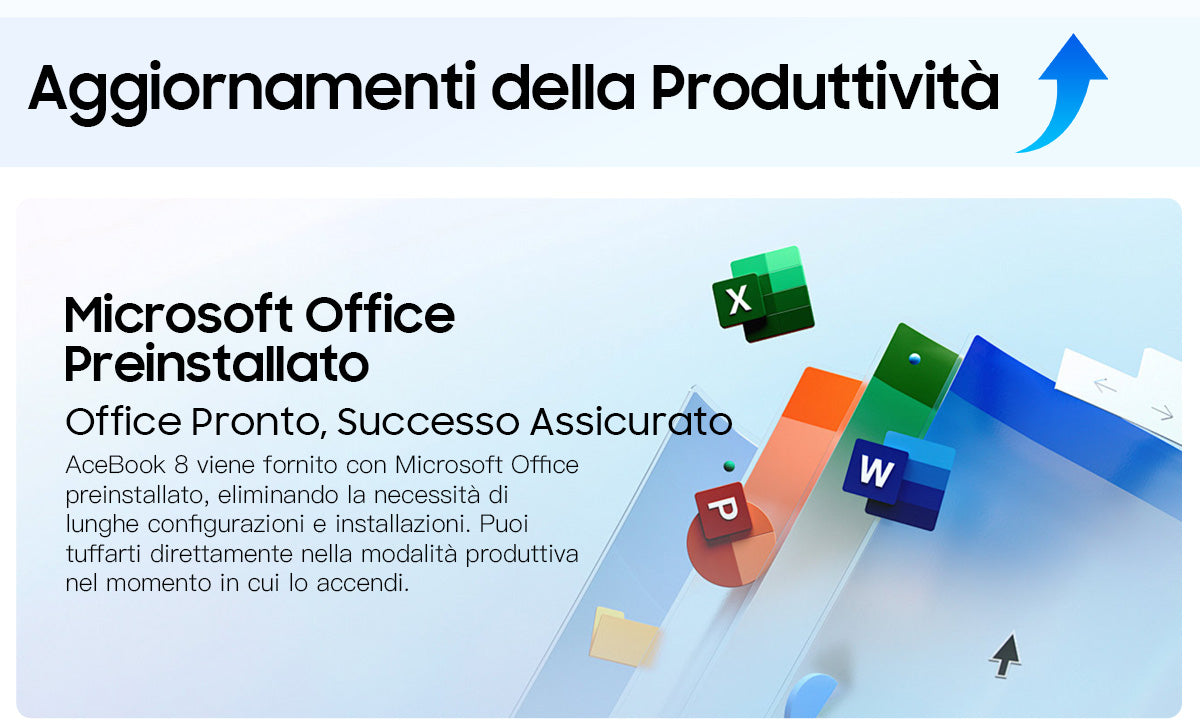 Aggiornamenti della Produttività

Microsoft Office Preinstallato

Office Pronto, Successo Assicurato

AceBook 8 viene fornito con Microsoft Office preinstallato, eliminando la necessità di lunghe configurazioni e installazioni. Puoi tuffarti direttamente nella modalità produttiva nel momento in cui lo accendi.

X

P

W